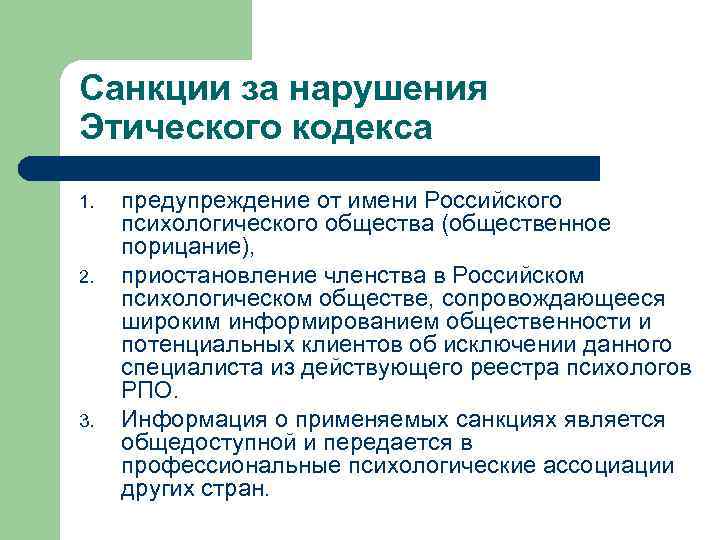 Санкции за нарушения Этического кодекса

1. предупреждение от имени Российского психологического общества (общественное порицание),
2. приостановление членства в Российском психологическом обществе, сопровождающееся широким информированием общественности и потенциальных клиентов об исключении данного специалиста из действующего реестра психологов РПО.
3. Информация о применяемых санкциях является общедоступной и передается в профессиональные психологические ассоциации других стран.